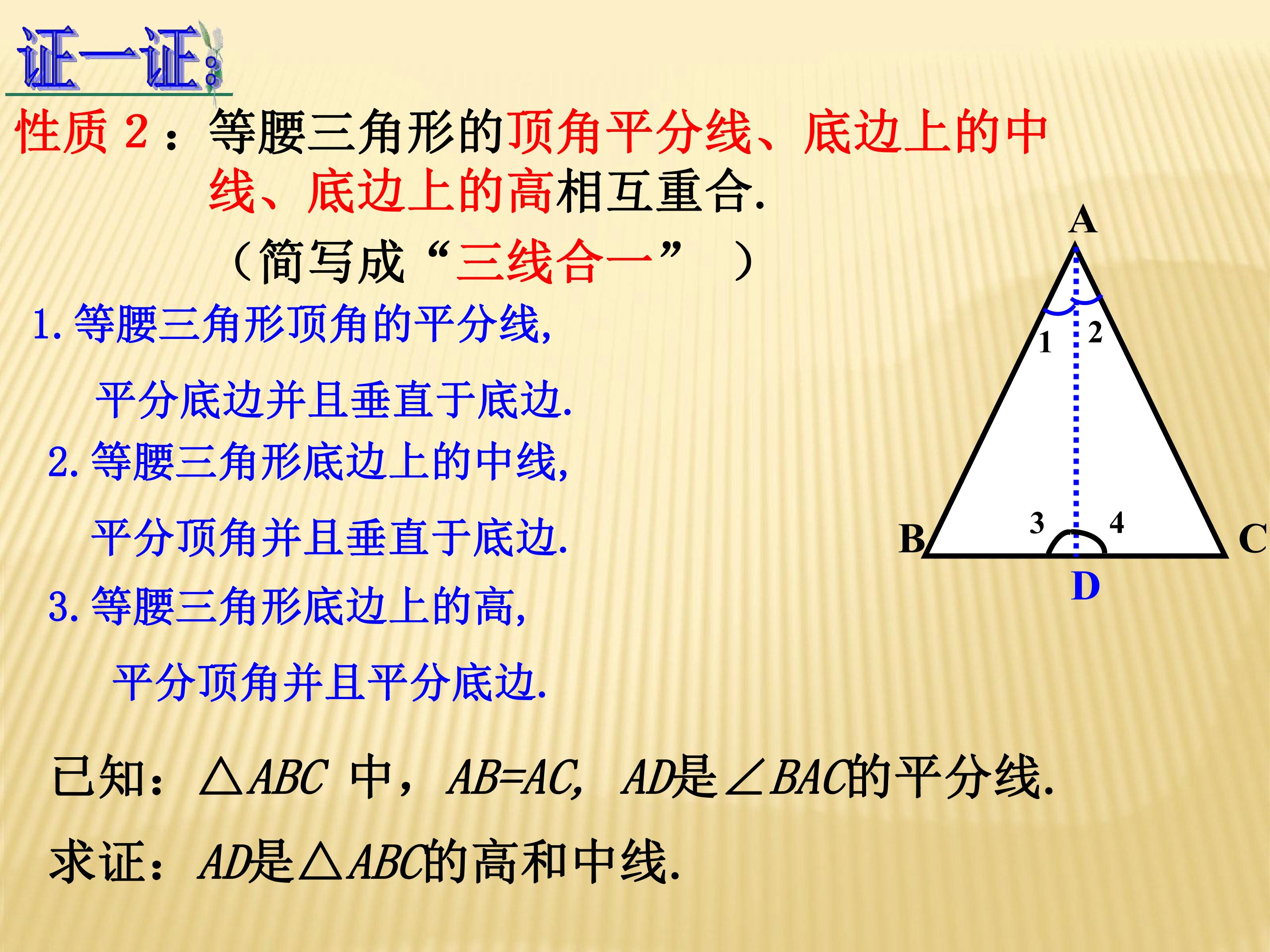 证一证:

性质 2：等腰三角形的顶角平分线、底边上的中线、底边上的高相互重合.

（简写成“三线合一”）

1. 等腰三角形顶角的平分线,

平分底边并且垂直于底边.

2. 等腰三角形底边上的中线,

平分顶角并且垂直于底边.

3. 等腰三角形底边上的高,

平分顶角并且平分底边.

A
1
2
3
4
B
C
D

已知：$\triangle ABC$ 中，$AB=AC$, $AD$是$\angle BAC$的平分线.

求证：$AD$是$\triangle ABC$的高和中线.